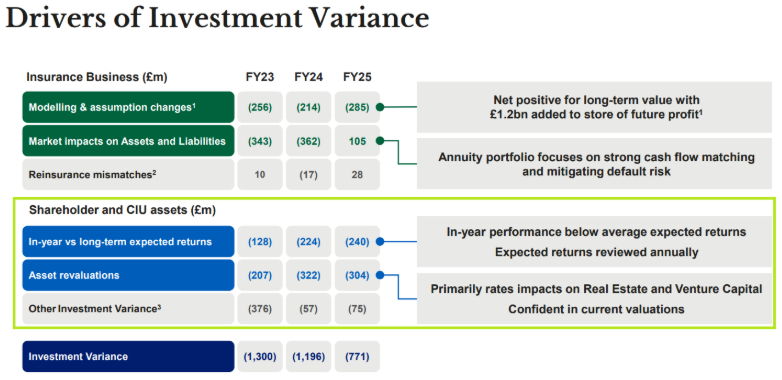 Drivers of Investment Variance

| Insurance Business (£m) | FY23 | FY24 | FY25 |
|---|---|---|---|
| Modelling & assumption changes$^1$ | (256) | (214) | (285) |
| Market impacts on Assets and Liabilities | (343) | (362) | 105 |
| Reinsurance mismatches$^2$ | 10 | (17) | 28 |

Net positive for long-term value with £1.2bn added to store of future profit$^1$

Annuity portfolio focuses on strong cash flow matching and mitigating default risk

| Shareholder and CIU assets (£m) | | | |
|---|---|---|---|
| In-year vs long-term expected returns | (128) | (224) | (240) |
| Asset revaluations | (207) | (322) | (304) |
| Other Investment Variance$^3$ | (376) | (57) | (75) |

In-year performance below average expected returns
Expected returns reviewed annually

Primarily rates impacts on Real Estate and Venture Capital
Confident in current valuations

| Investment Variance | (1,300) | (1,196) | (771) |
|---|---|---|---|